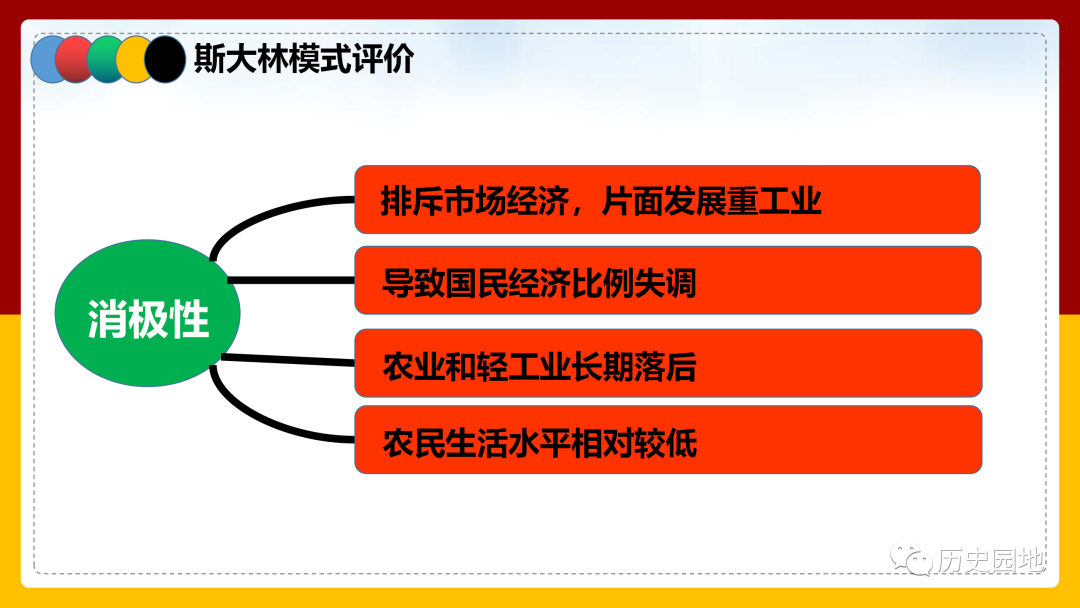 斯大林模式评价

消极性

排斥市场经济，片面发展重工业

导致国民经济比例失调

农业和轻工业长期落后

农民生活水平相对较低

历史园地